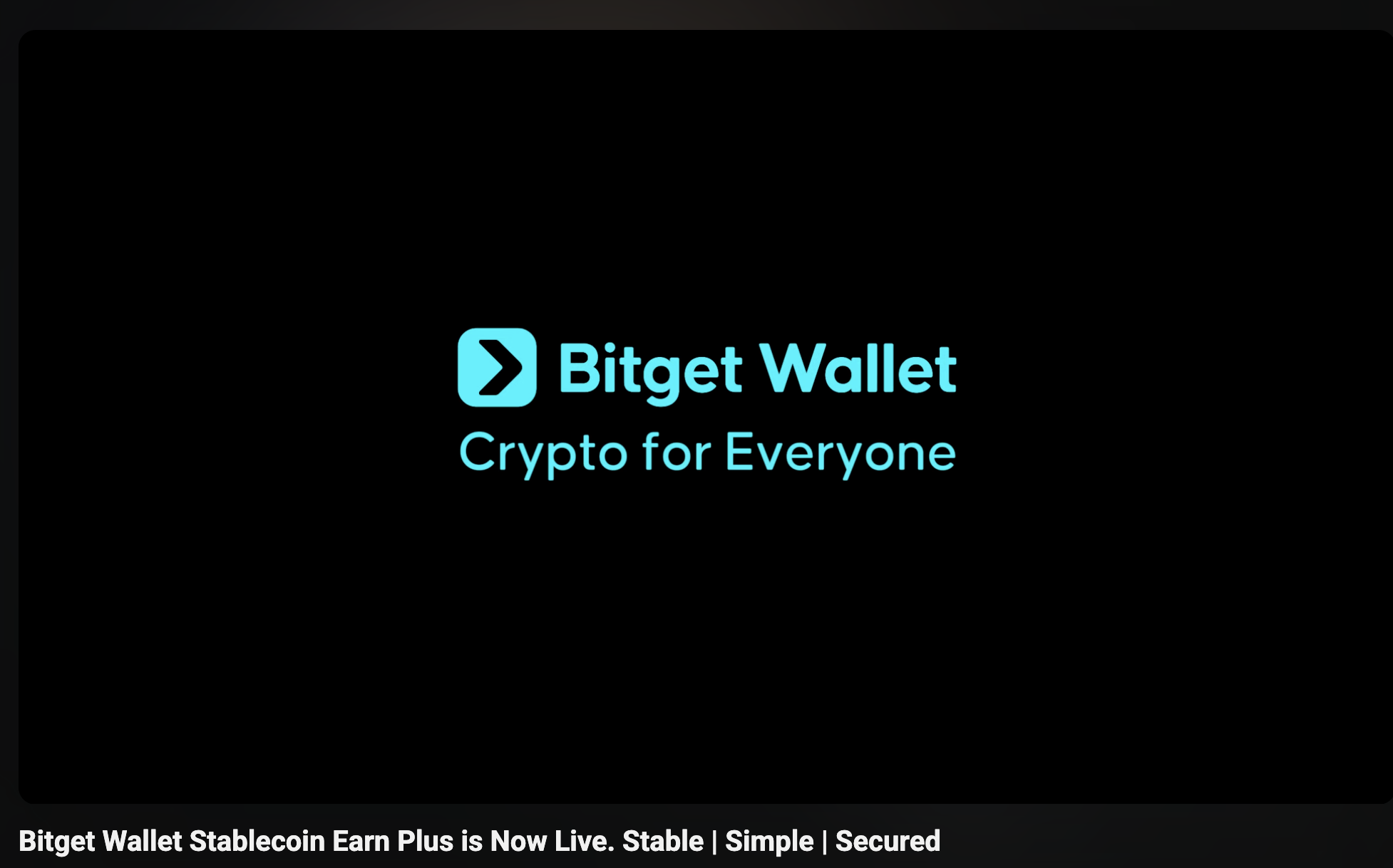 Bitget Wallet
Crypto for Everyone

Bitget Wallet Stablecoin Earn Plus is Now Live. Stable | Simple | Secured